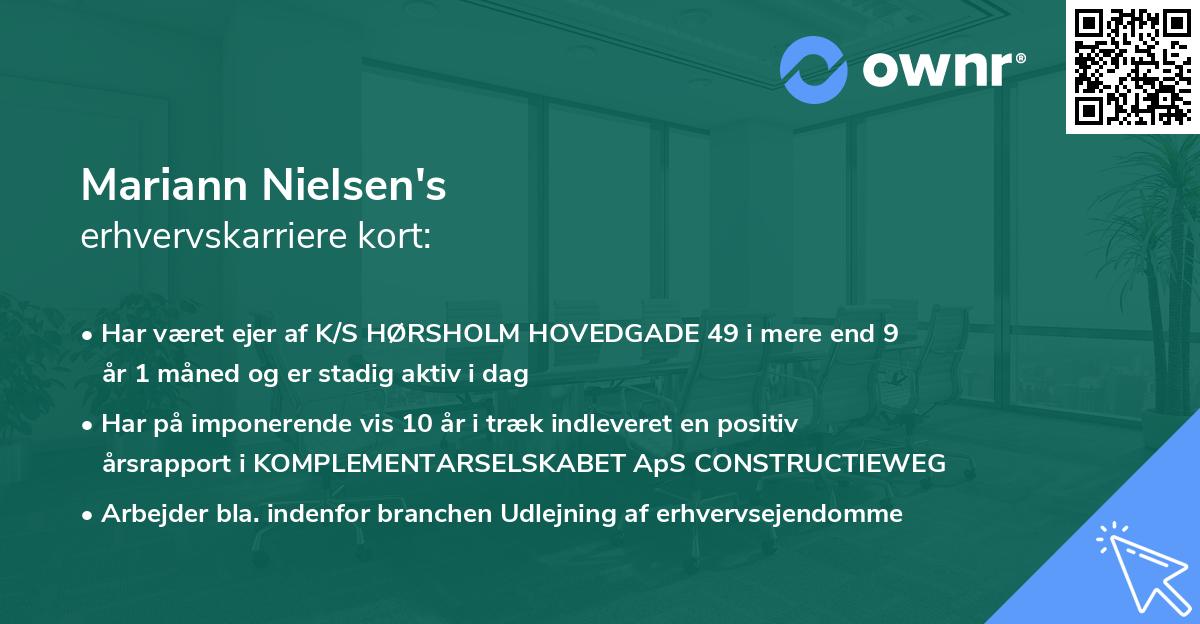 ownr®

Mariann Nielsen's
erhvervskarriere kort:

• Har været ejer af K/S HØRSHOLM HOVEDGADE 49 i mere end 9 år 1 måned og er stadig aktiv i dag

• Har på imponerende vis 10 år i træk indleveret en positiv årsrapport i KOMPLEMENTARSELSKABET ApS CONSTRUCTIEWEG

• Arbejder bla. indenfor branchen Udlejning af erhvervsejendomme